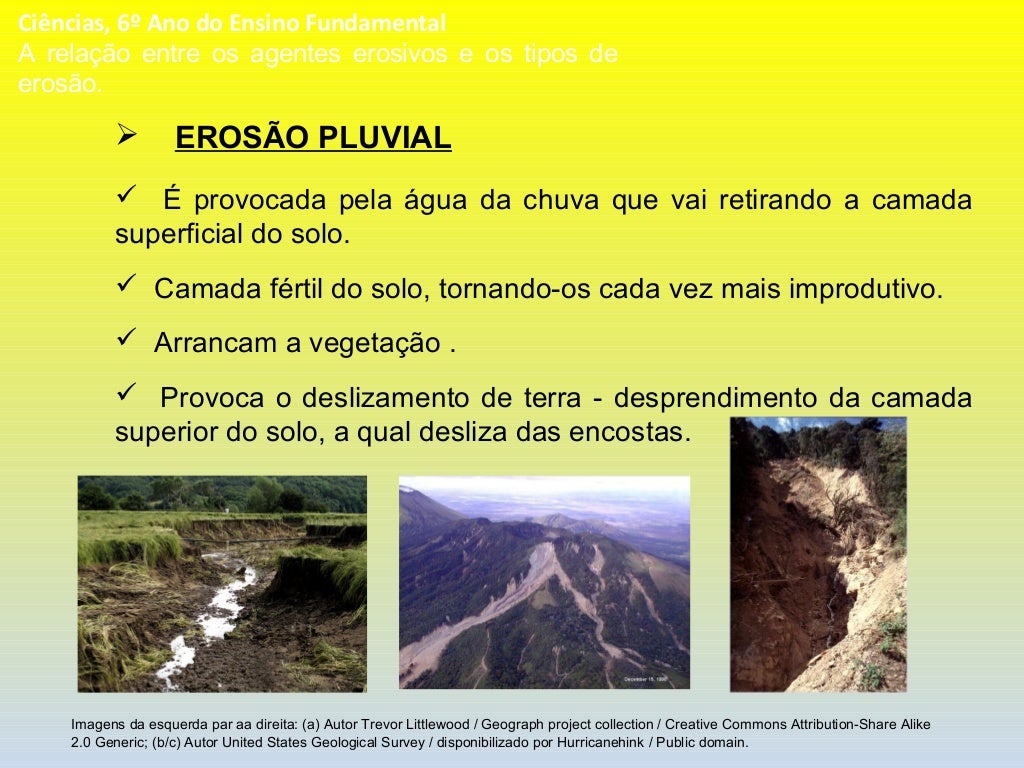 Ciências, 6º Ano do Ensino Fundamental
A relação entre os agentes erosivos e os tipos de erosão.

➢ EROSÃO PLUVIAL

✓ É provocada pela água da chuva que vai retirando a camada superficial do solo.

✓ Camada fértil do solo, tornando-os cada vez mais improdutivo.

✓ Arrancam a vegetação .

✓ Provoca o deslizamento de terra - desprendimento da camada superior do solo, a qual desliza das encostas.

December 15, 1999

Imagens da esquerda par aa direita: (a) Autor Trevor Littlewood / Geograph project collection / Creative Commons Attribution-Share Alike 2.0 Generic; (b/c) Autor United States Geological Survey / disponibilizado por Hurricanehink / Public domain.